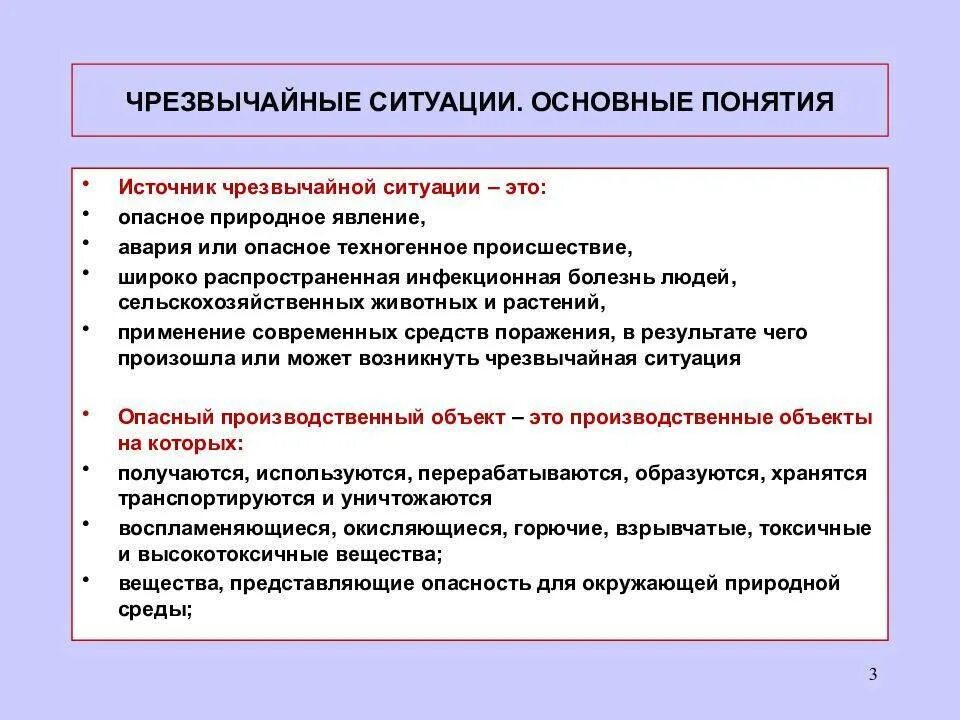 ЧРЕЗВЫЧАЙНЫЕ СИТУАЦИИ. ОСНОВНЫЕ ПОНЯТИЯ

• Источник чрезвычайной ситуации – это:
• опасное природное явление,
• авария или опасное техногенное происшествие,
• широко распространенная инфекционная болезнь людей, сельскохозяйственных животных и растений,
• применение современных средств поражения, в результате чего произошла или может возникнуть чрезвычайная ситуация

• Опасный производственный объект – это производственные объекты на которых:
• получаются, используются, перерабатываются, образуются, хранятся транспортируются и уничтожаются
• воспламеняющиеся, окисляющиеся, горючие, взрывчатые, токсичные и высокотоксичные вещества;
• вещества, представляющие опасность для окружающей природной среды;

3